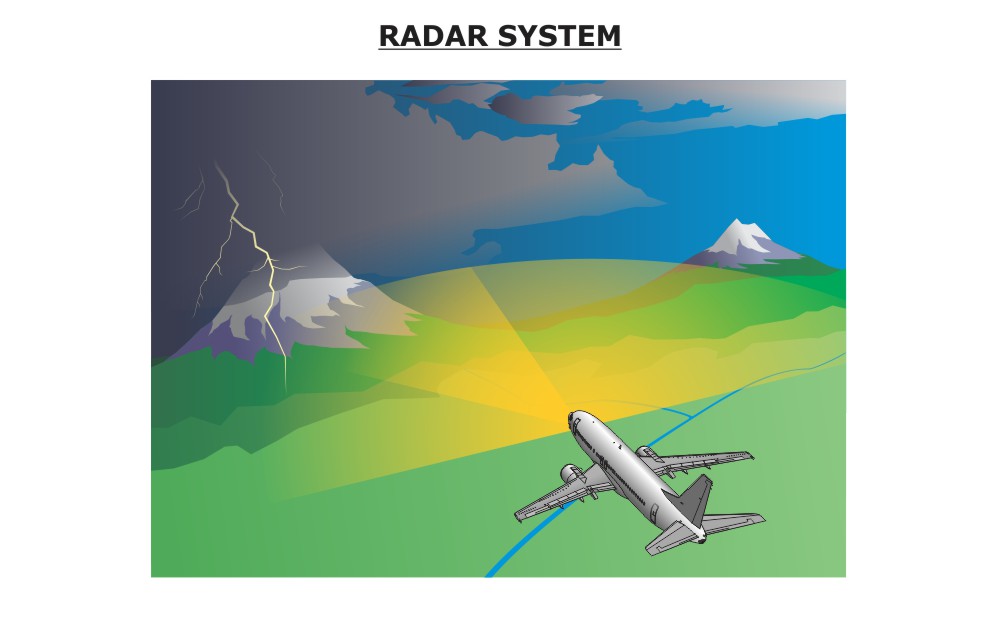 RADAR SYSTEM